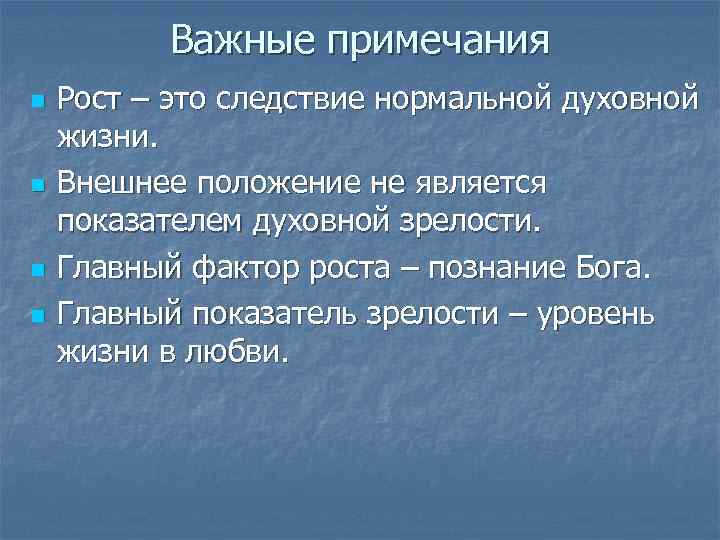 Важные примечания

Рост – это следствие нормальной духовной жизни.

Внешнее положение не является показателем духовной зрелости.

Главный фактор роста – познание Бога.

Главный показатель зрелости – уровень жизни в любви.